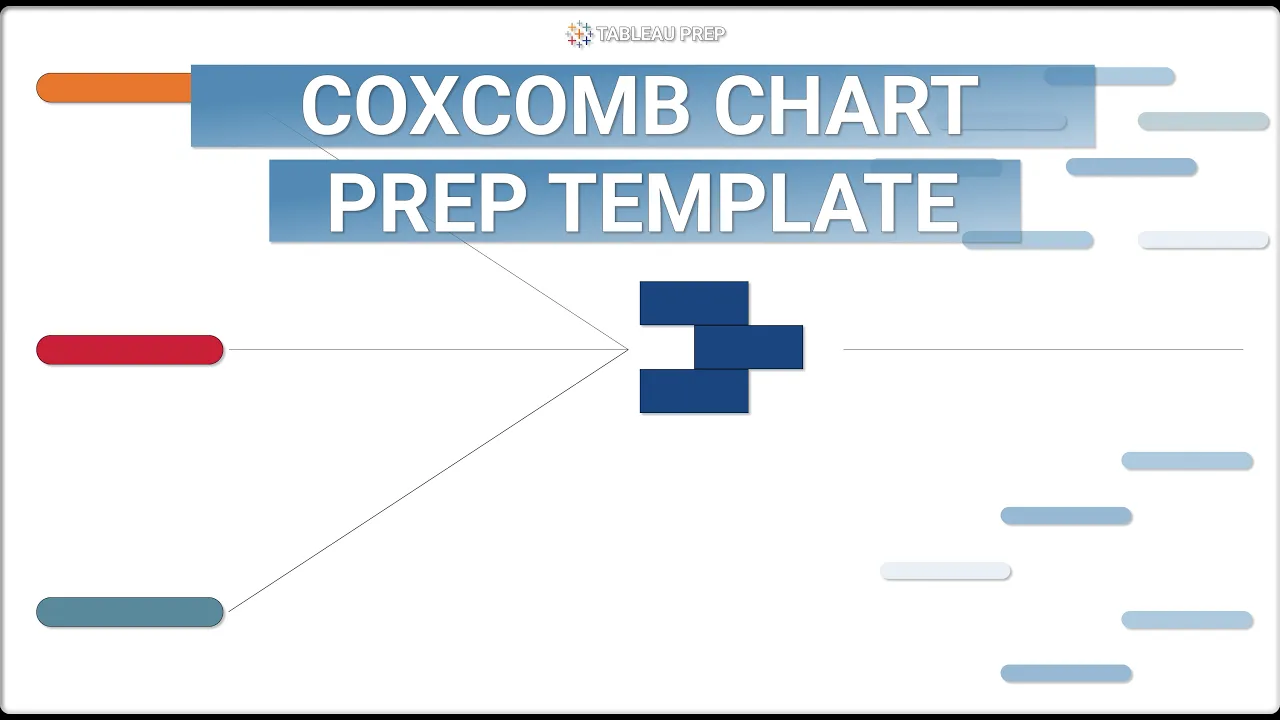 TABLEAU PREP

COXCOMB CHART PREP TEMPLATE